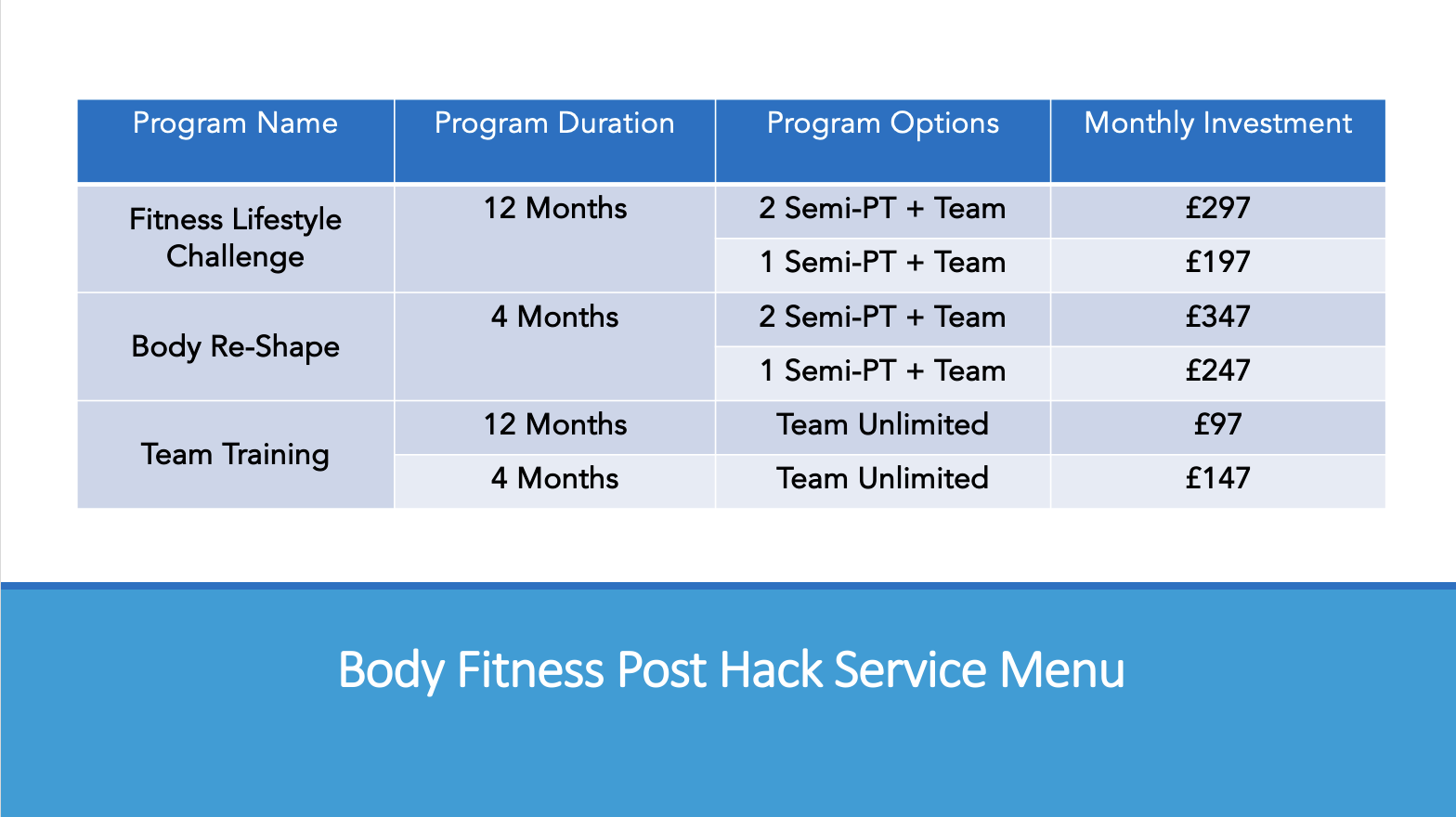 | Program Name | Program Duration | Program Options | Monthly Investment |
|---|---|---|---|
| Fitness Lifestyle Challenge | 12 Months | 2 Semi-PT + Team | £297 |
| | | 1 Semi-PT + Team | £197 |
| Body Re-Shape | 4 Months | 2 Semi-PT + Team | £347 |
| | | 1 Semi-PT + Team | £247 |
| Team Training | 12 Months | Team Unlimited | £97 |
| | 4 Months | Team Unlimited | £147 |

Body Fitness Post Hack Service Menu